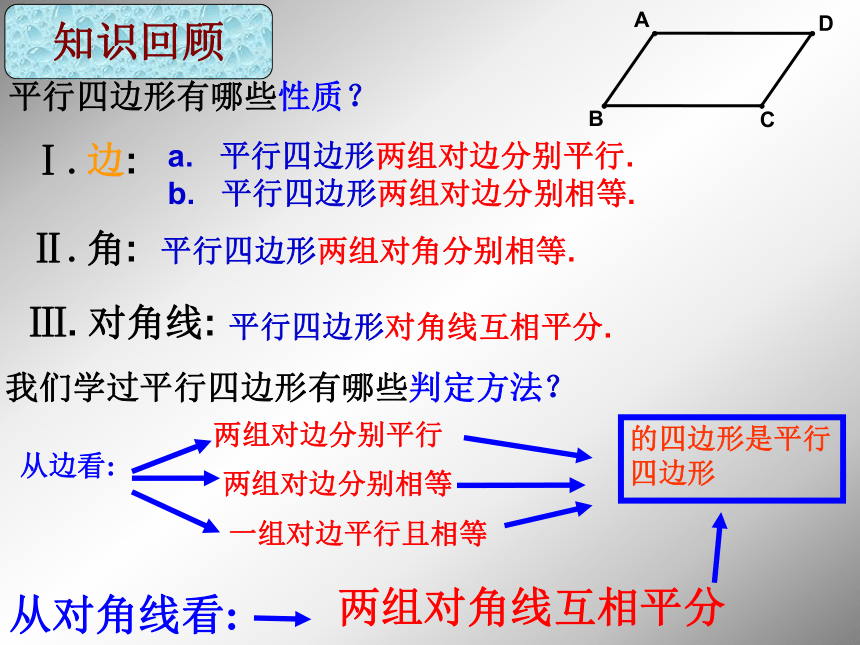 知识回顾

A D B C

平行四边形有哪些性质？

Ⅰ. 边: a. 平行四边形两组对边分别平行.
b. 平行四边形两组对边分别相等.

Ⅱ. 角: 平行四边形两组对角分别相等.

Ⅲ. 对角线: 平行四边形对角线互相平分.

我们学过平行四边形有哪些判定方法？

从边看:

两组对边分别平行

两组对边分别相等

一组对边平行且相等

的四边形是平行四边形

从对角线看:

两组对角线互相平分